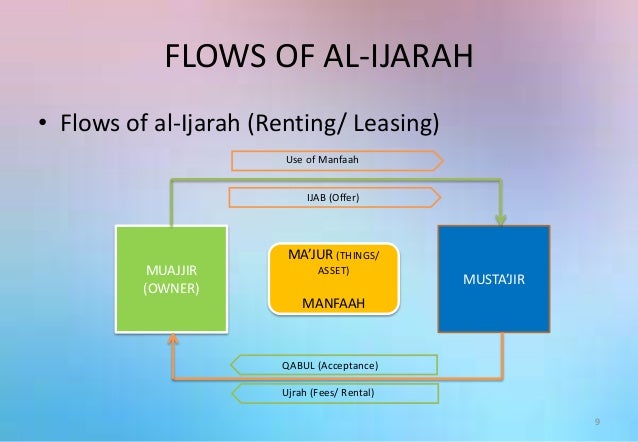 FLOWS OF AL-IJARAH

• Flows of al-Ijarah (Renting/ Leasing)

Use of Manfaah

IJAB (Offer)

MUAJJIR (OWNER)

MA'JUR (THINGS/ ASSET)

MANFAAH

MUSTA'JIR

QABUL (Acceptance)

Ujrah (Fees/ Rental)

9